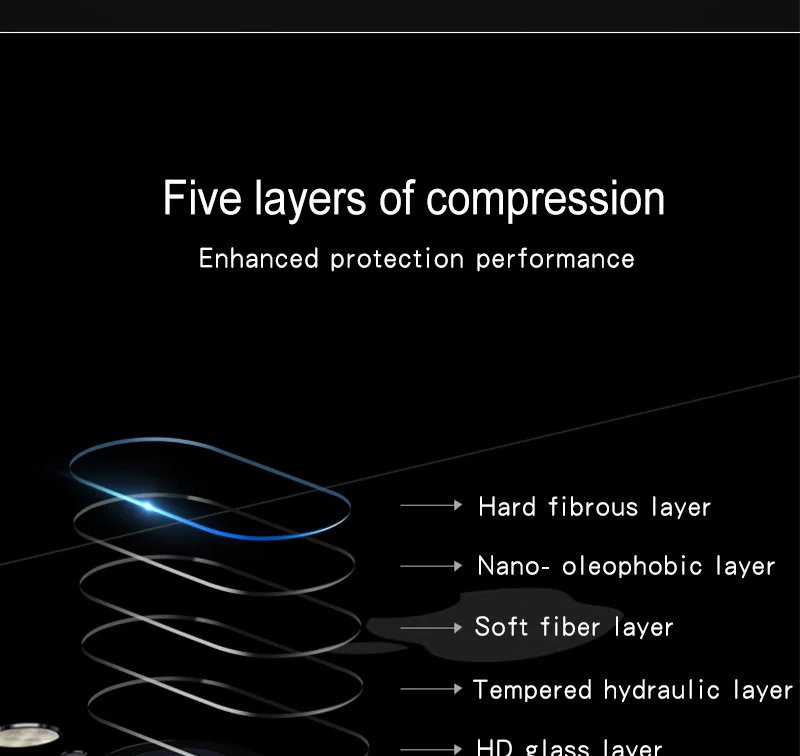 Five layers of compression

Enhanced protection performance

Hard fibrous layer

Nano- oleophobic layer

Soft fiber layer

Tempered hydraulic layer

HD glass layer